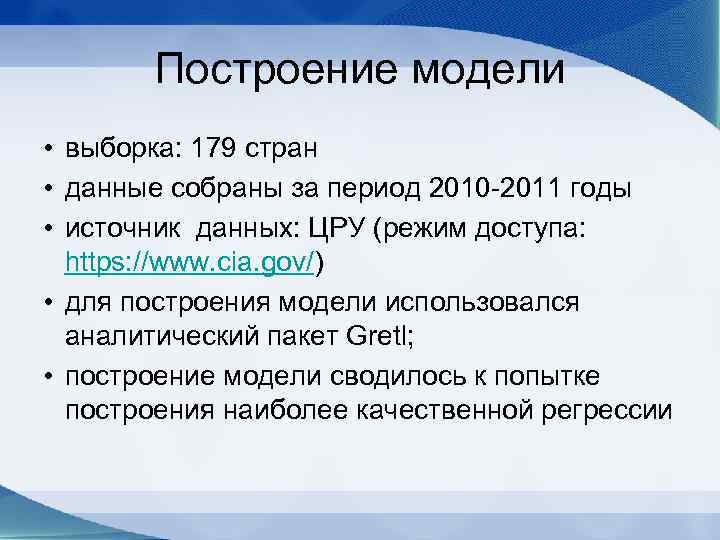 Построение модели

• выборка: 179 стран
• данные собраны за период 2010-2011 годы
• источник  данных: ЦРУ (режим доступа: https://www.cia.gov/)
• для построения модели использовался аналитический пакет Gretl;
• построение модели сводилось к попытке построения наиболее качественной регрессии